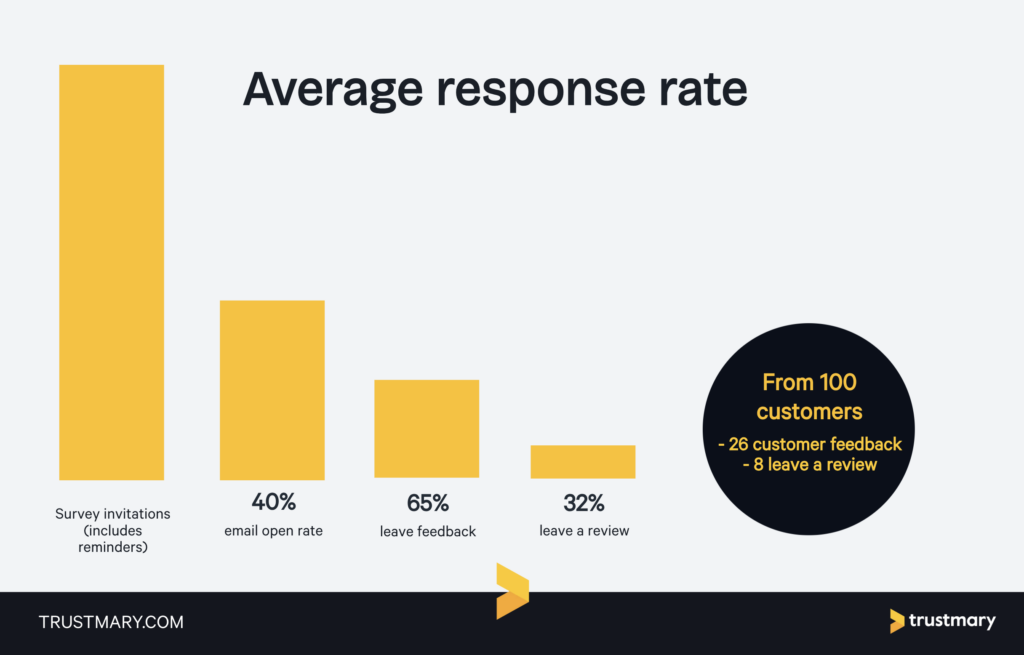 Average response rate

Survey invitations (includes reminders)

40%
email open rate

65%
leave feedback

32%
leave a review

From 100 customers
- 26 customer feedback
- 8 leave a review

TRUSTMARY.COM

trustmary